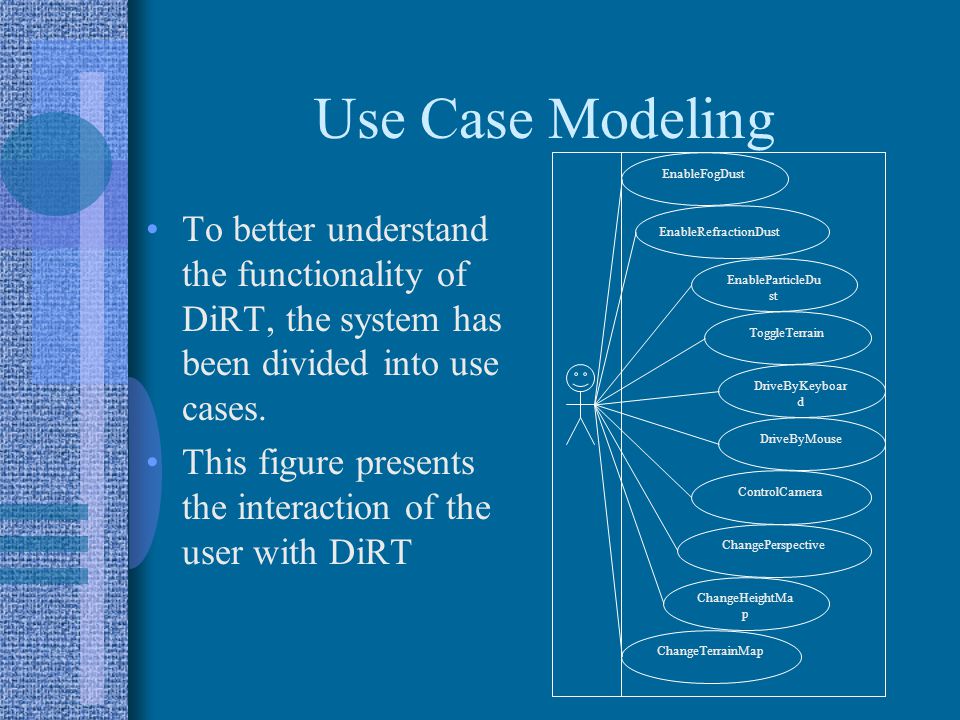 Use Case Modeling

• To better understand the functionality of DiRT, the system has been divided into use cases.
• This figure presents the interaction of the user with DiRT

EnableFogDust
EnableRefractionDust
EnableParticleDust
ToggleTerrain
DriveByKeyboard
DriveByMouse
ControlCamera
ChangePerspective
ChangeHeightMap
ChangeTerrainMap